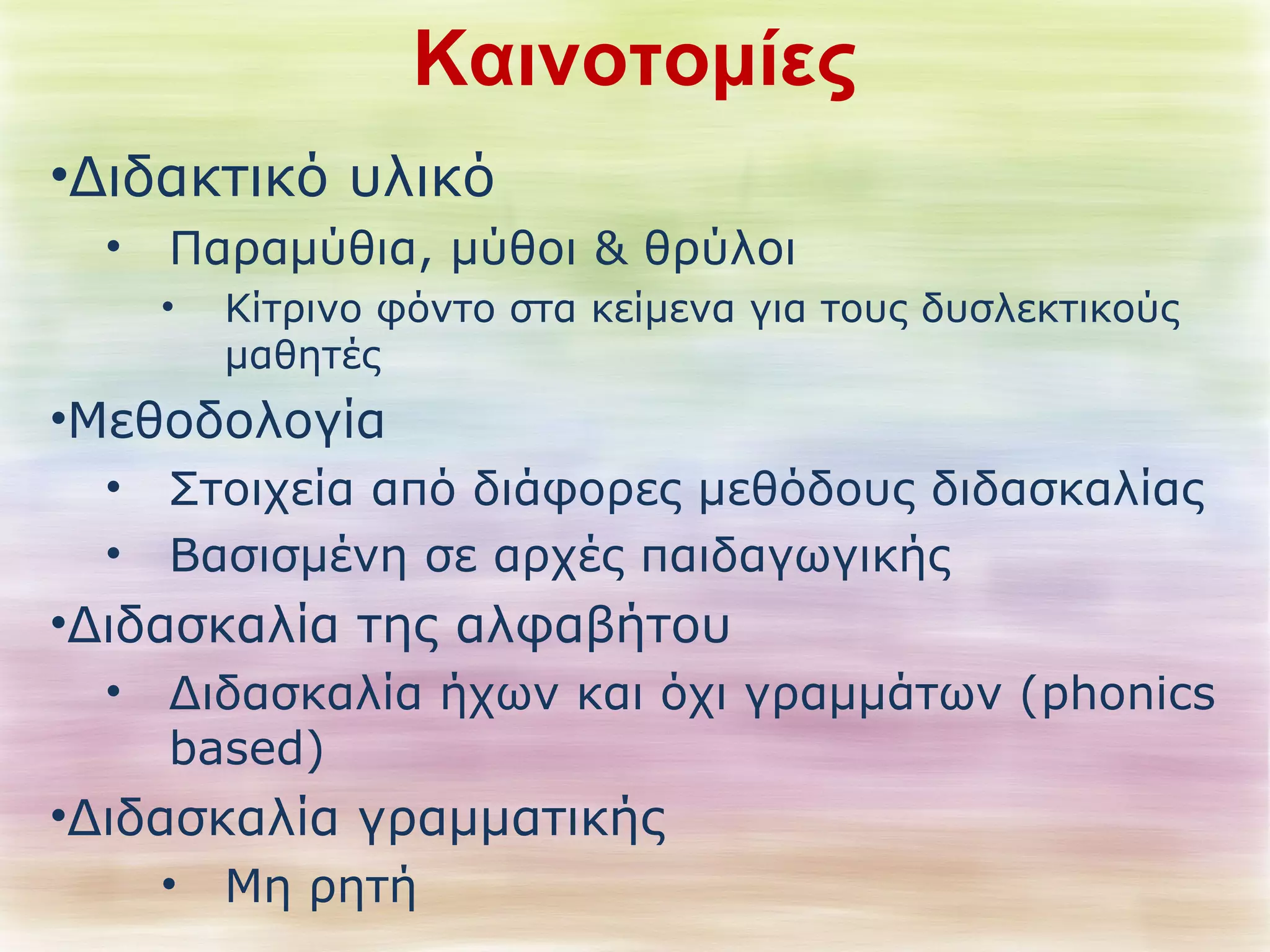 Καινοτομίες

•Διδακτικό υλικό

• Παραμύθια, μύθοι & θρύλοι

• Κίτρινο φόντο στα κείμενα για τους δυσλεκτικούς μαθητές

•Μεθοδολογία

• Στοιχεία από διάφορες μεθόδους διδασκαλίας

• Βασισμένη σε αρχές παιδαγωγικής

•Διδασκαλία της αλφαβήτου

• Διδασκαλία ήχων και όχι γραμμάτων (phonics based)

•Διδασκαλία γραμματικής

• Μη ρητή